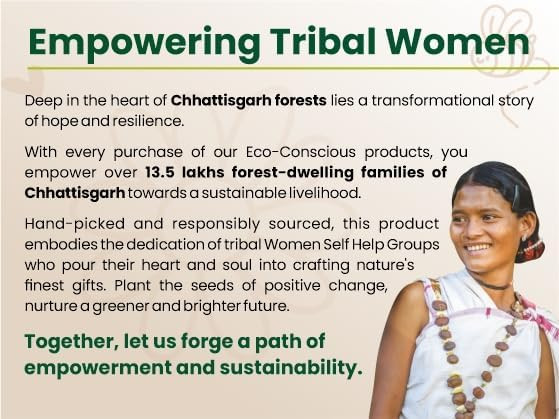 Empowering Tribal Women

Deep in the heart of Chhattisgarh forests lies a transformational story of hope and resilience.

With every purchase of our Eco-Conscious products, you empower over 13.5 lakhs forest-dwelling families of Chhattisgarh towards a sustainable livelihood.

Hand-picked and responsibly sourced, this product embodies the dedication of tribal Women Self Help Groups who pour their heart and soul into crafting nature's finest gifts. Plant the seeds of positive change, nurture a greener and brighter future.

Together, let us forge a path of empowerment and sustainability.